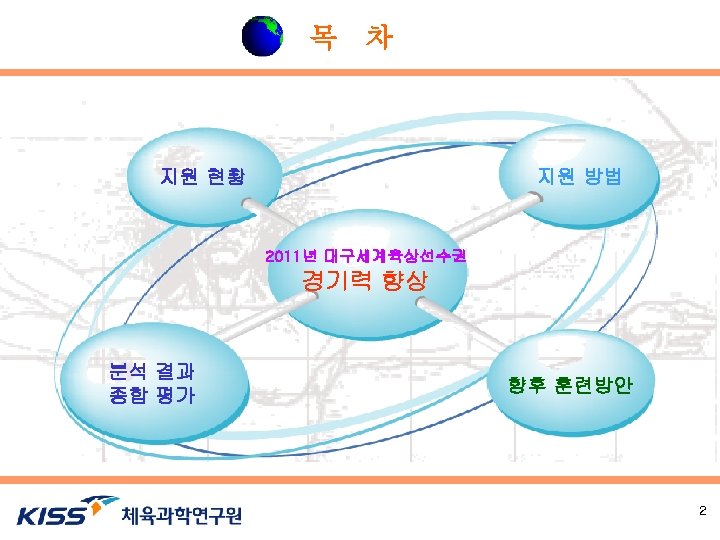 목 차

지원 현황

지원 방법

2011년 대구세계육상선수권
경기력 향상

분석 결과
종합 평가

향후 훈련방안

KISS 체육과학연구원

2